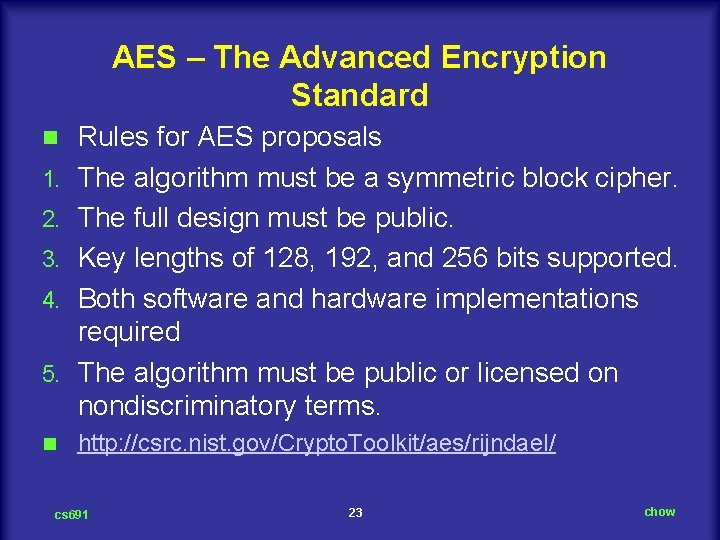 AES – The Advanced Encryption Standard

Rules for AES proposals

1. The algorithm must be a symmetric block cipher.
2. The full design must be public.
3. Key lengths of 128, 192, and 256 bits supported.
4. Both software and hardware implementations required
5. The algorithm must be public or licensed on nondiscriminatory terms.

http://csrc.nist.gov/CryptoToolkit/aes/rijndael/

cs691

23

chow